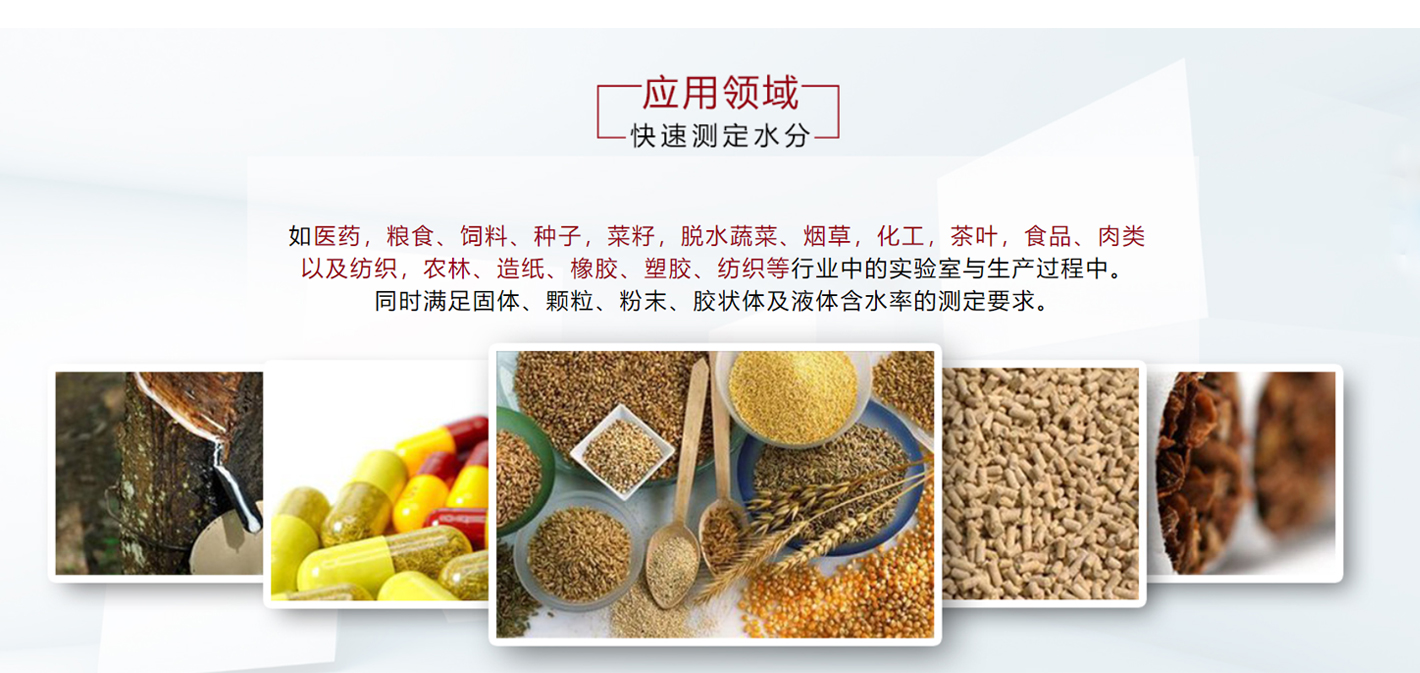 应用领域
快速测定水分

如医药，粮食、饲料、种子，菜籽，脱水蔬菜、烟草，化工，茶叶，食品、肉类以及纺织，农林、造纸、橡胶、塑胶、纺织等行业中的实验室与生产过程中。同时满足固体、颗粒、粉末、胶状体及液体含水率的测定要求。